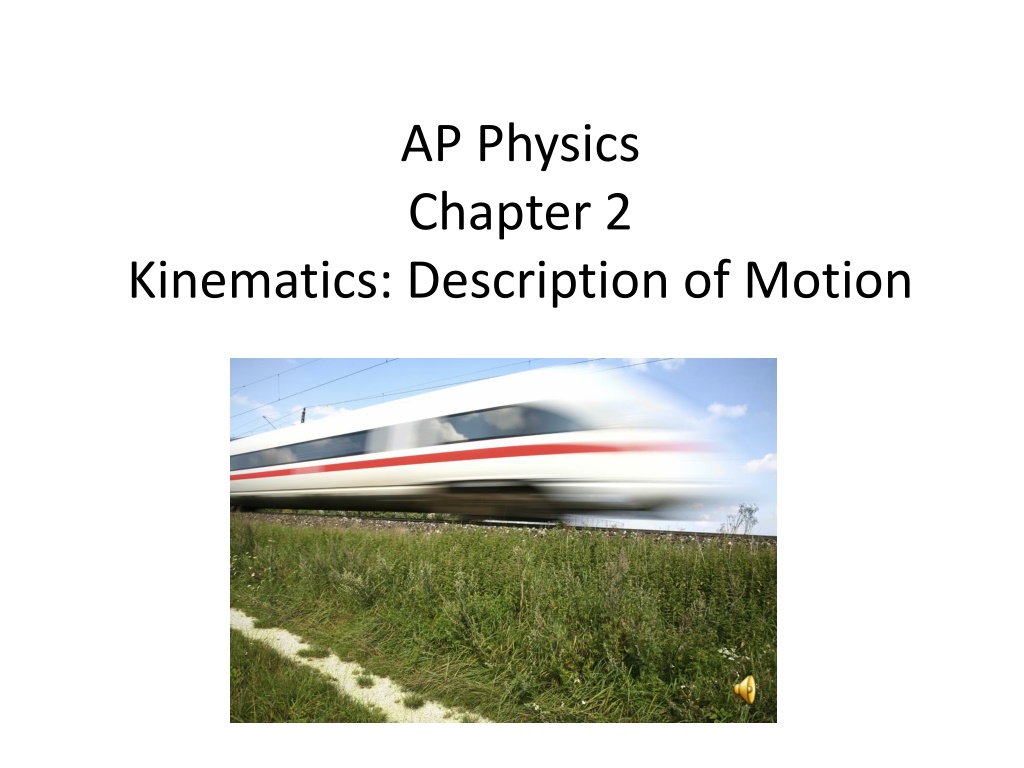 AP Physics
Chapter 2
Kinematics: Description of Motion